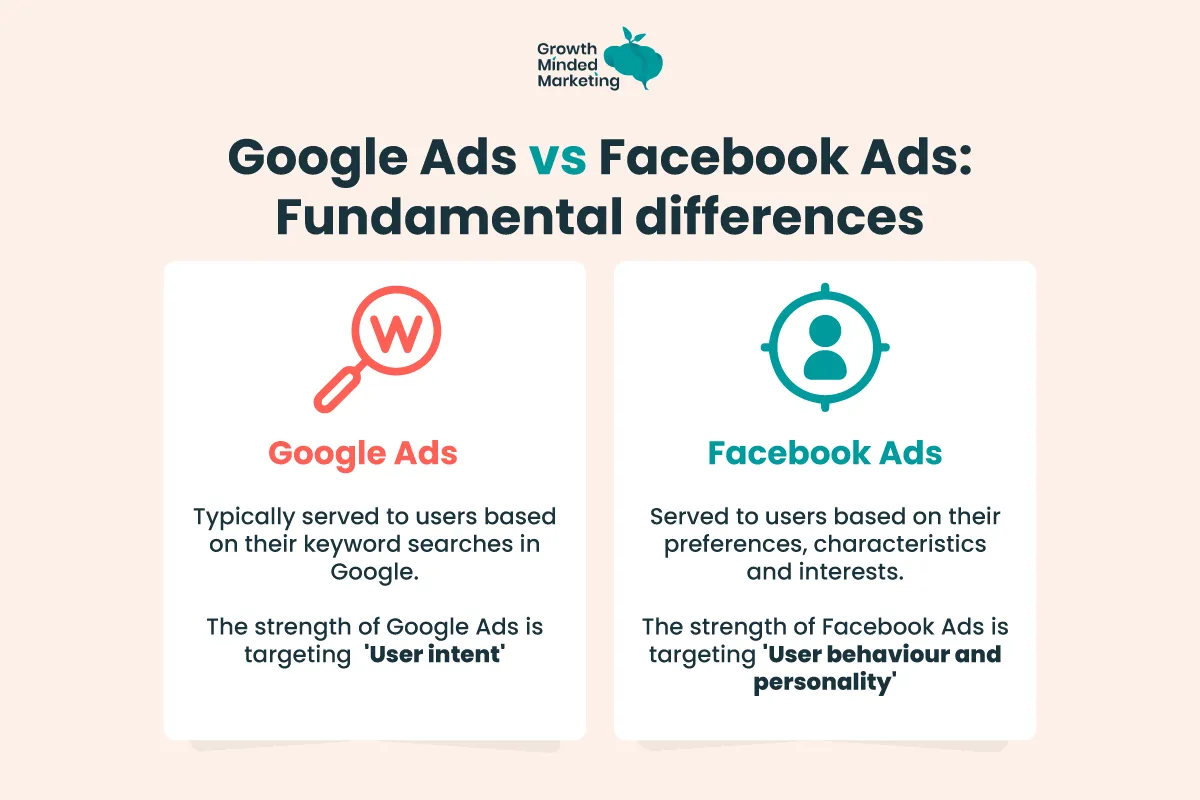 Growth Minded Marketing

Google Ads vs Facebook Ads: Fundamental differences

W

Google Ads

Typically served to users based on their keyword searches in Google.

The strength of Google Ads is targeting 'User intent'

Facebook Ads

Served to users based on their preferences, characteristics and interests.

The strength of Facebook Ads is targeting 'User behaviour and personality'